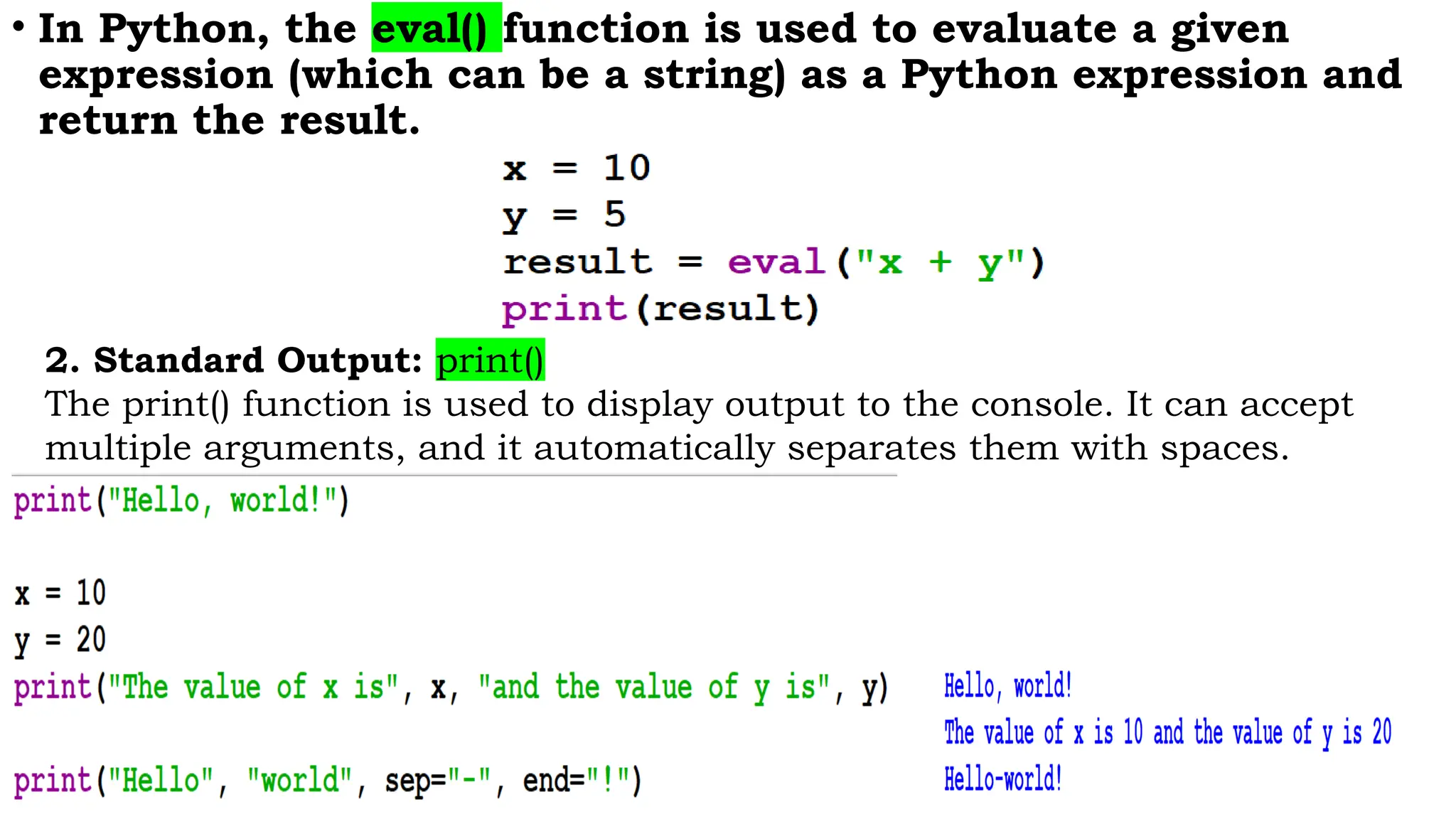 • In Python, the eval() function is used to evaluate a given expression (which can be a string) as a Python expression and return the result.

x = 10
y = 5
result = eval("x + y")
print(result)

2. Standard Output: print()
The print() function is used to display output to the console. It can accept multiple arguments, and it automatically separates them with spaces.

print("Hello, world!")

x = 10
y = 20
print("The value of x is", x, "and the value of y is", y)

print("Hello", "world", sep="-", end="!")

Hello, world!
The value of x is 10 and the value of y is 20
Hello-world!